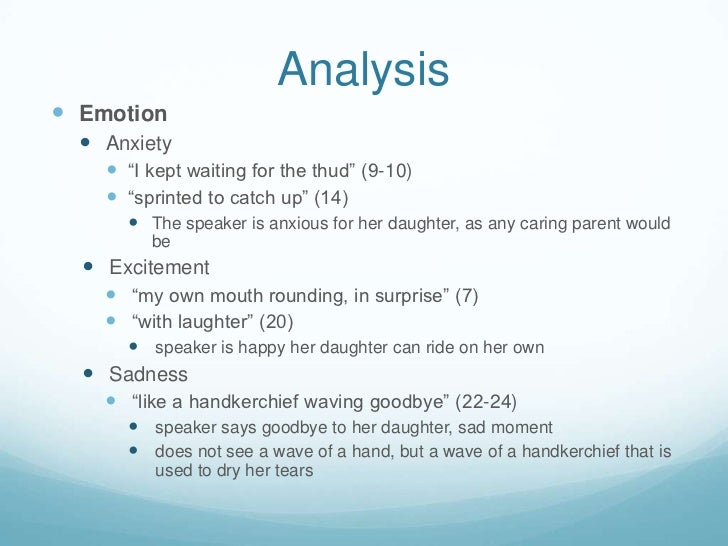 Analysis

- Emotion
  - Anxiety
    - “I kept waiting for the thud” (9-10)
    - “sprinted to catch up” (14)
      - The speaker is anxious for her daughter, as any caring parent would be
  - Excitement
    - “my own mouth rounding, in surprise” (7)
    - “with laughter” (20)
      - speaker is happy her daughter can ride on her own
  - Sadness
    - “like a handkerchief waving goodbye” (22-24)
      - speaker says goodbye to her daughter, sad moment
      - does not see a wave of a hand, but a wave of a handkerchief that is used to dry her tears